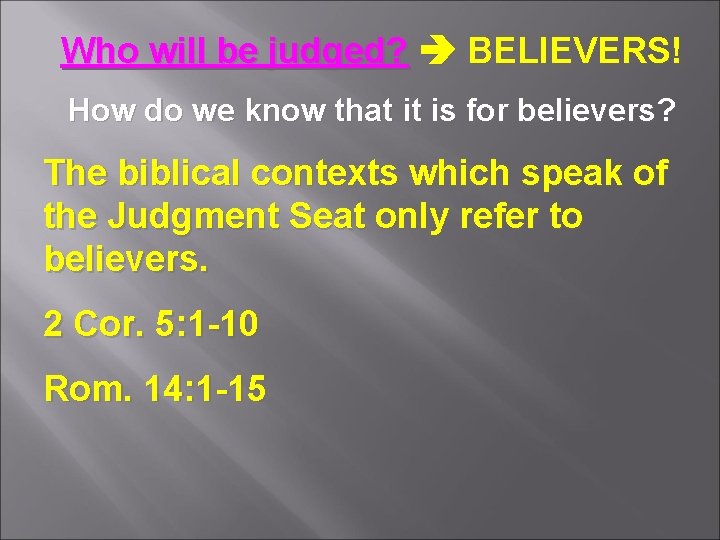 Who will be judged? ➔ BELIEVERS!

How do we know that it is for believers?

The biblical contexts which speak of the Judgment Seat only refer to believers.

2 Cor. 5:1-10

Rom. 14:1-15